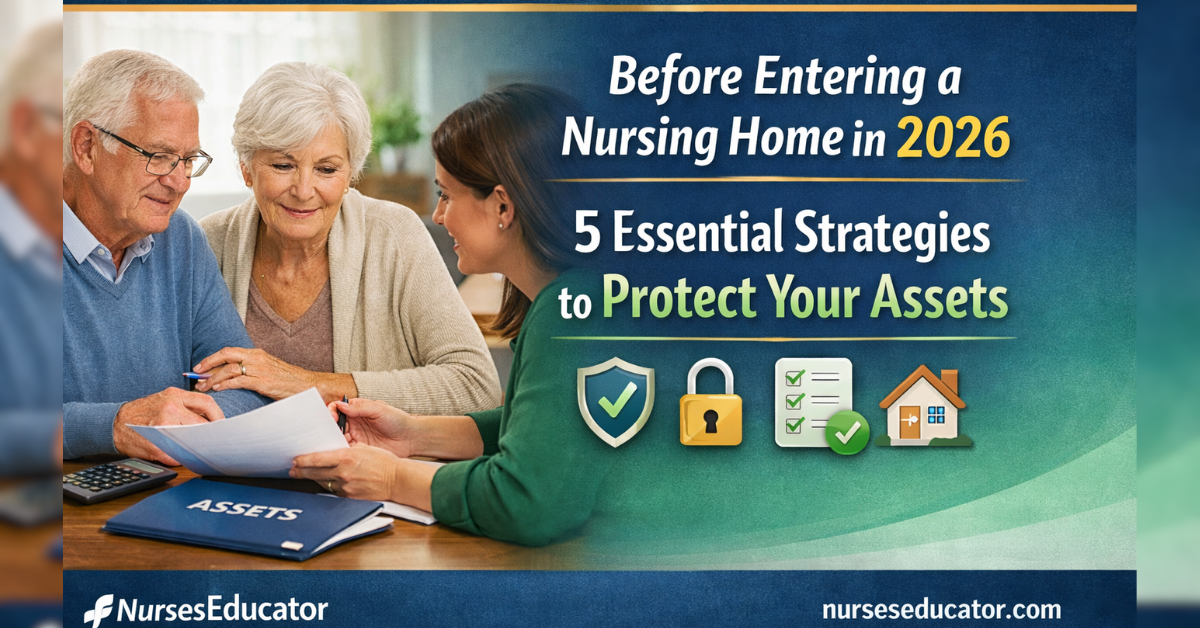 Before Entering a Nursing Home in 2026

5 Essential Strategies to Protect Your Assets

ASSETS

NursesEducator

nurseseducator.com